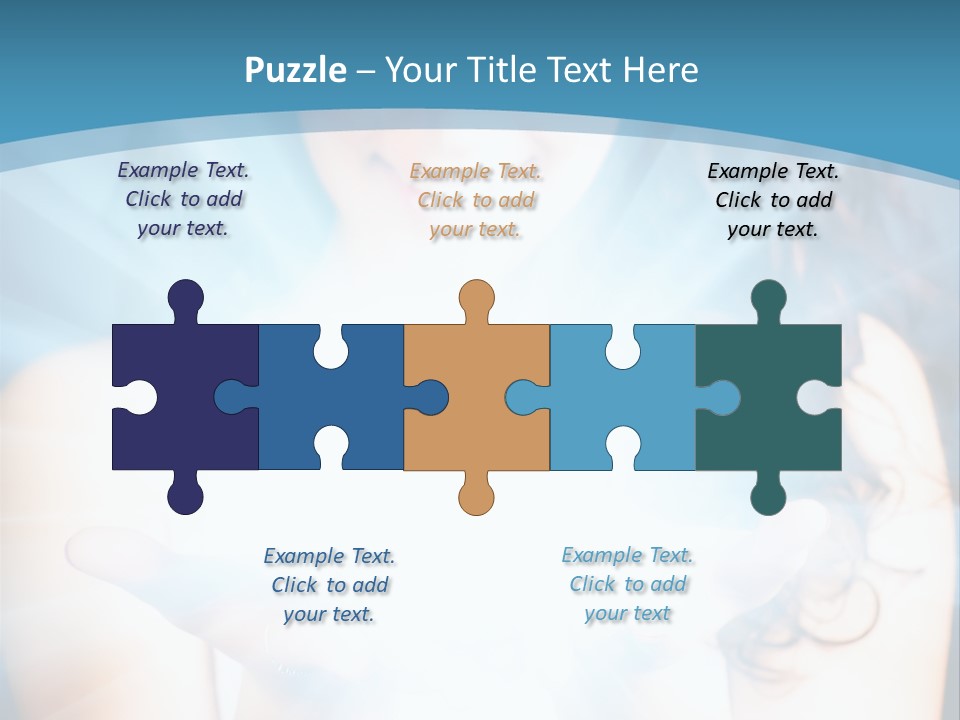 Puzzle – Your Title Text Here

Example Text. Click to add your text.

Example Text. Click to add your text.

Example Text. Click to add your text.

Example Text. Click to add your text.

Example Text. Click to add your text